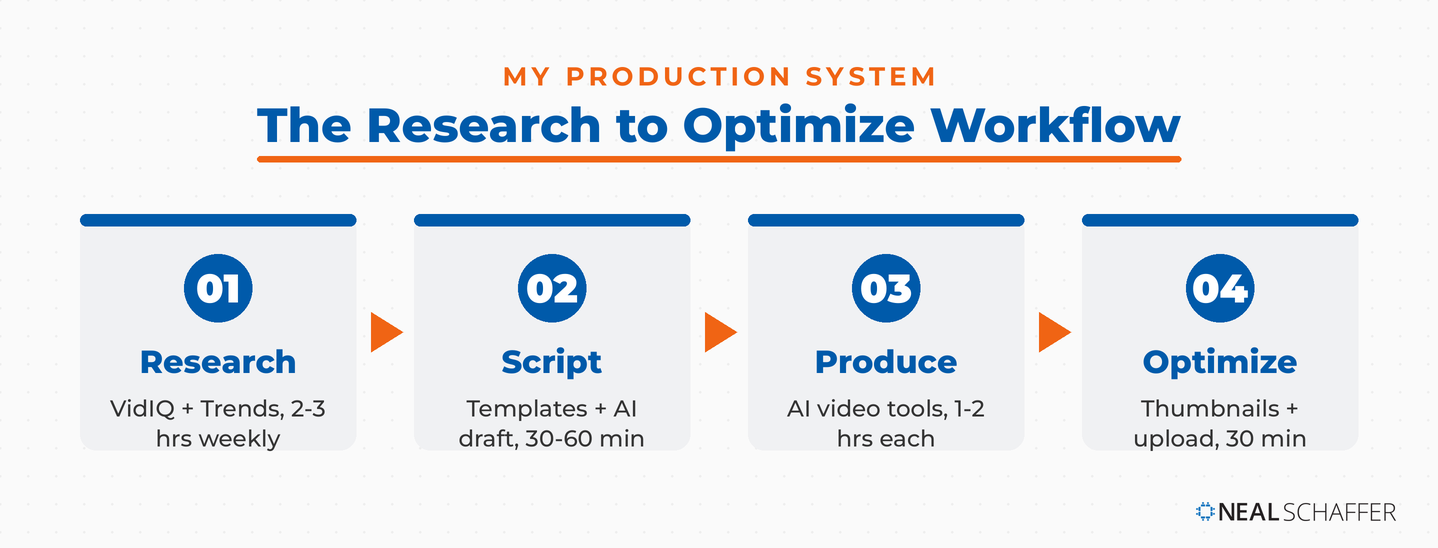 MY PRODUCTION SYSTEM

The Research to Optimize Workflow

01
Research
VidIQ + Trends, 2-3 hrs weekly

02
Script
Templates + AI draft, 30-60 min

03
Produce
AI video tools, 1-2 hrs each

04
Optimize
Thumbnails + upload, 30 min

NEAL SCHAFFER